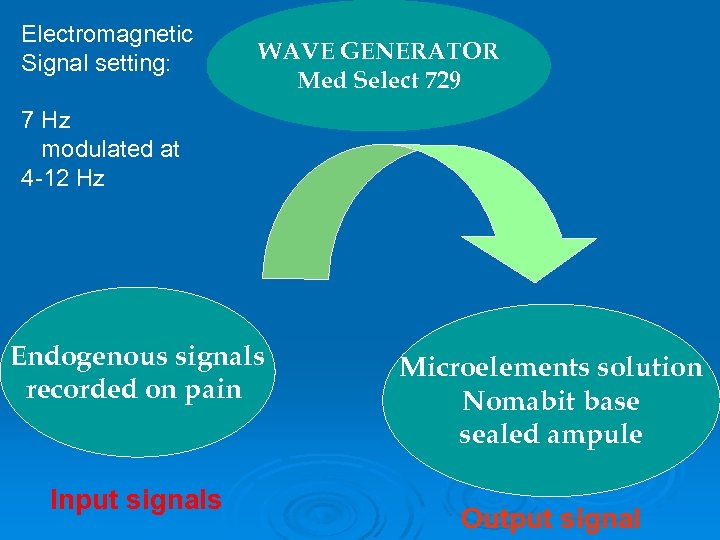 Electromagnetic Signal setting:

7 Hz
modulated at
4-12 Hz

WAVE GENERATOR
Med Select 729

Endogenous signals recorded on pain

Microelements solution
Nomabit base
sealed ampule

Input signals

Output signal